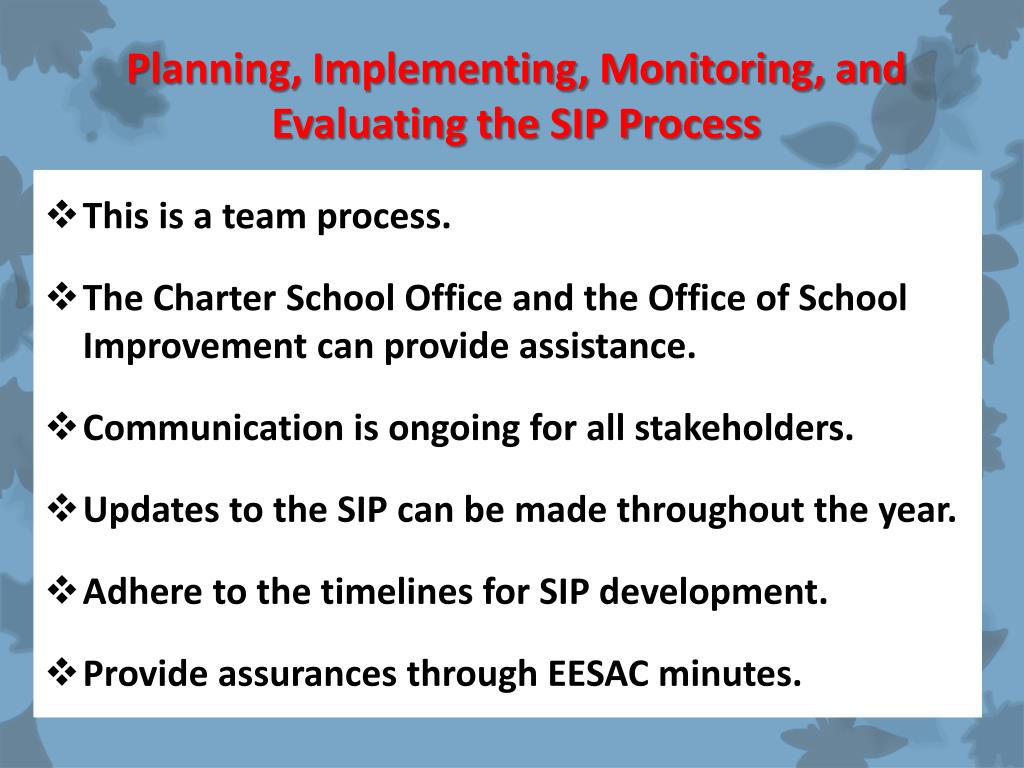 Planning, Implementing, Monitoring, and Evaluating the SIP Process

❖ This is a team process.

❖ The Charter School Office and the Office of School Improvement can provide assistance.

❖ Communication is ongoing for all stakeholders.

❖ Updates to the SIP can be made throughout the year.

❖ Adhere to the timelines for SIP development.

❖ Provide assurances through EESAC minutes.